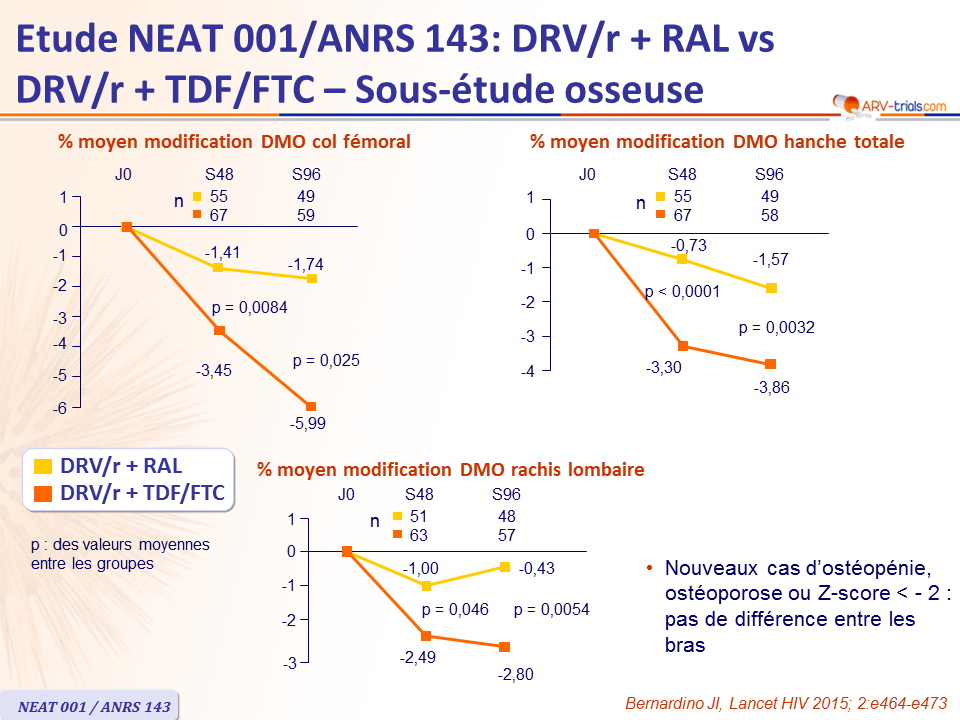 Etude NEAT 001/ANRS 143: DRV/r + RAL vs DRV/r + TDF/FTC – Sous-étude osseuse

ARV-trials.com

% moyen modification DMO col fémoral

J0 S48 S96

n 55 49
67 59

1
0
-1
-2
-3
-4
-5
-6

-1,41 -1,74
p = 0,0084
-3,45 p = 0,025
-5,99

% moyen modification DMO hanche totale

J0 S48 S96

n 55 49
67 58

1
0
-1
-2
-3
-4

-0,73 -1,57
p < 0,0001
p = 0,0032
-3,30 -3,86

DRV/r + RAL
DRV/r + TDF/FTC

p : des valeurs moyennes entre les groupes

% moyen modification DMO rachis lombaire

J0 S48 S96

n 51 48
63 57

1
0
-1
-2
-3

-1,00 -0,43
p = 0,046 p = 0,0054
-2,49 -2,80

• Nouveaux cas d'ostéopénie, ostéoporose ou Z-score < - 2 : pas de différence entre les bras

NEAT 001 / ANRS 143

Bernardino JI, Lancet HIV 2015; 2:e464-e473